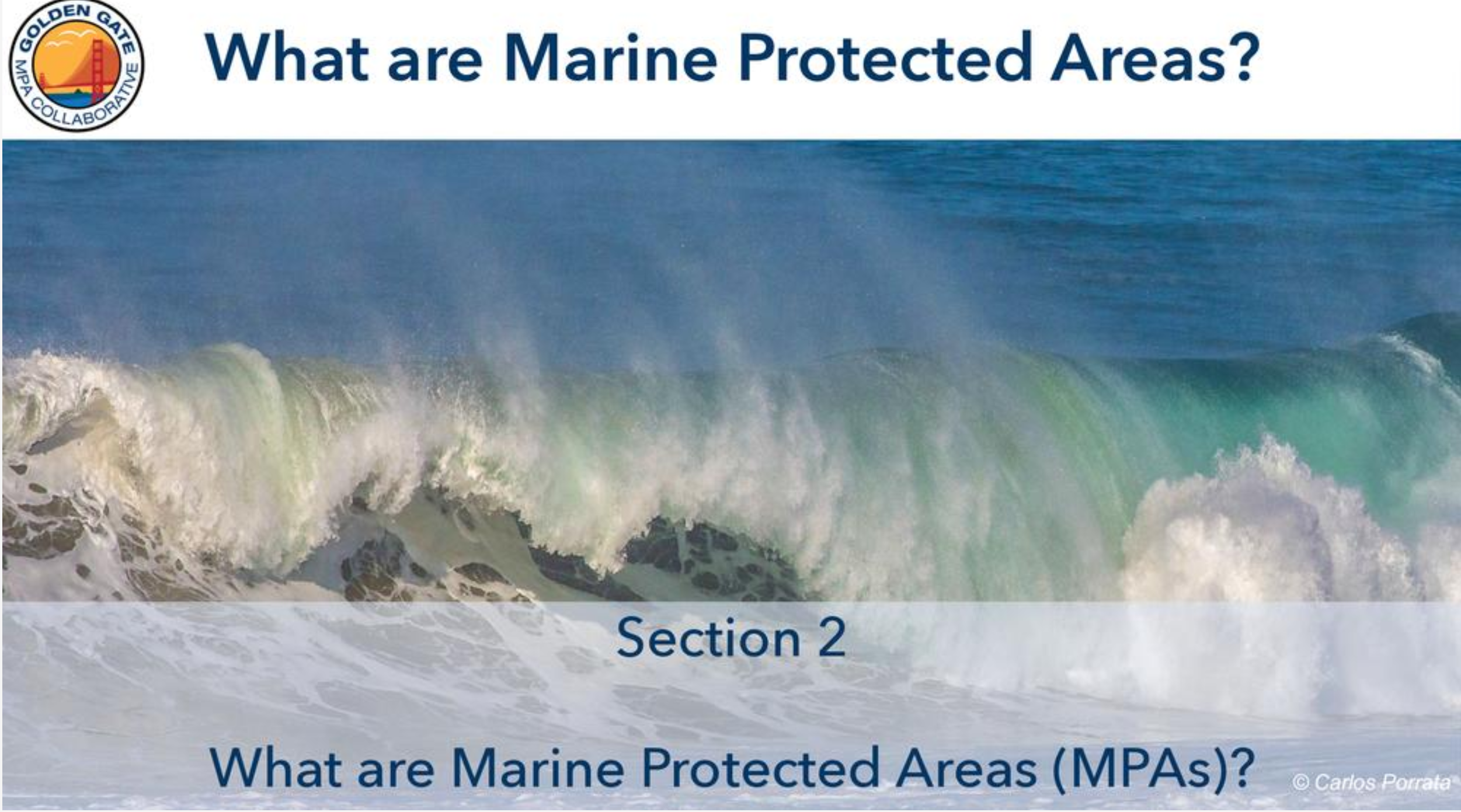 GOLDEN GATE MPA COLLABORATIVE

What are Marine Protected Areas?

Section 2

What are Marine Protected Areas (MPAs)?

© Carlos Porrata